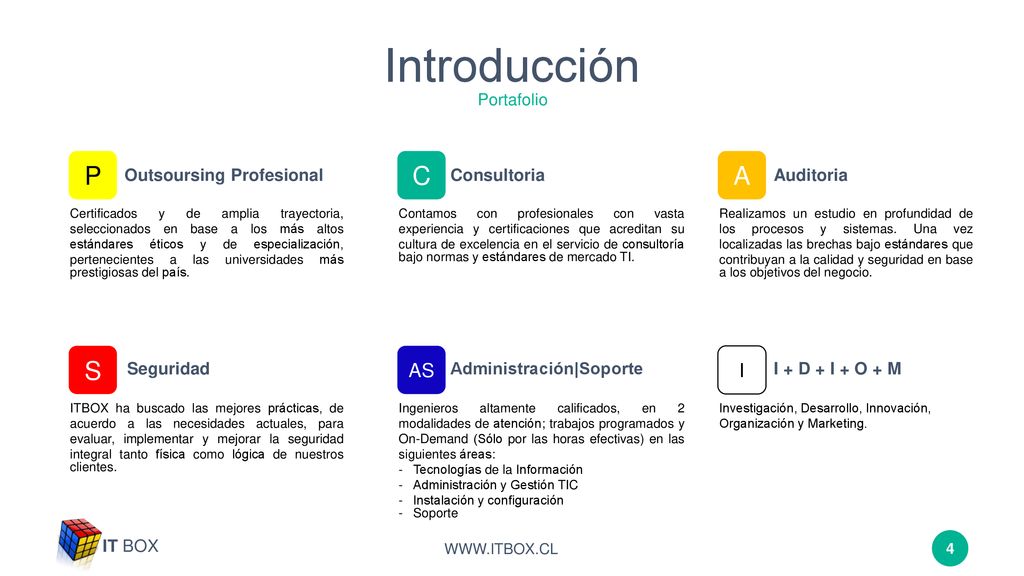 Introducción
Portafolio

P Outsoursing Profesional

Certificados y de amplia trayectoria, seleccionados en base a los más altos estándares éticos y de especialización, pertenecientes a las universidades más prestigiosas del país.

C Consultoria

Contamos con profesionales con vasta experiencia y certificaciones que acreditan su cultura de excelencia en el servicio de consultoría bajo normas y estándares de mercado TI.

A Auditoria

Realizamos un estudio en profundidad de los procesos y sistemas. Una vez localizadas las brechas bajo estándares que contribuyan a la calidad y seguridad en base a los objetivos del negocio.

S Seguridad

ITBOX ha buscado las mejores prácticas, de acuerdo a las necesidades actuales, para evaluar, implementar y mejorar la seguridad integral tanto física como lógica de nuestros clientes.

AS Administración|Soporte

Ingenieros altamente calificados, en 2 modalidades de atención; trabajos programados y On-Demand (Sólo por las horas efectivas) en las siguientes áreas:
- Tecnologías de la Información
- Administración y Gestión TIC
- Instalación y configuración
- Soporte

I I + D + I + O + M

Investigación, Desarrollo, Innovación, Organización y Marketing.

IT BOX

WWW.ITBOX.CL

4